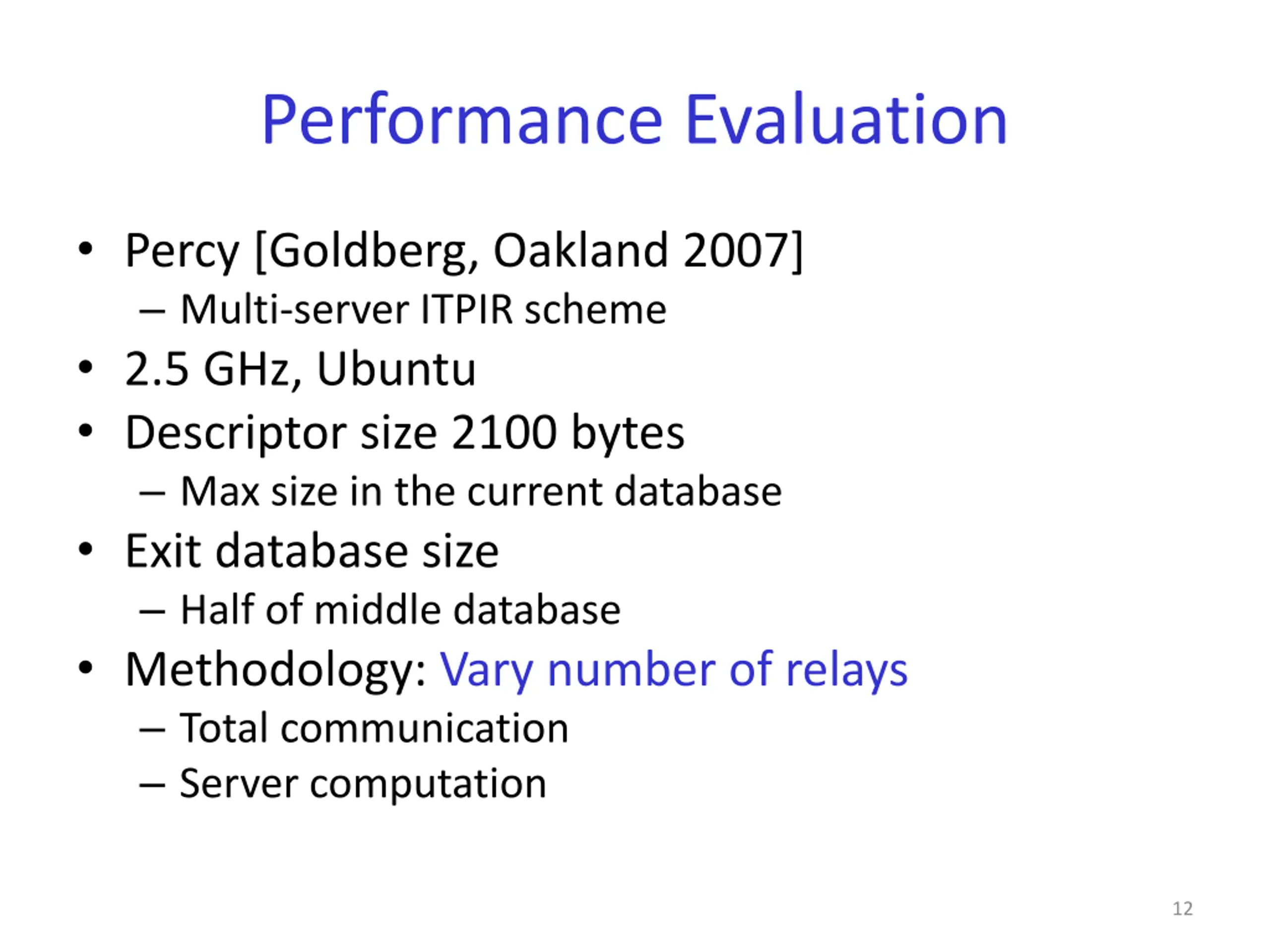 Performance Evaluation

• Percy [Goldberg, Oakland 2007]
  – Multi-server ITPIR scheme
• 2.5 GHz, Ubuntu
• Descriptor size 2100 bytes
  – Max size in the current database
• Exit database size
  – Half of middle database
• Methodology: Vary number of relays
  – Total communication
  – Server computation

12